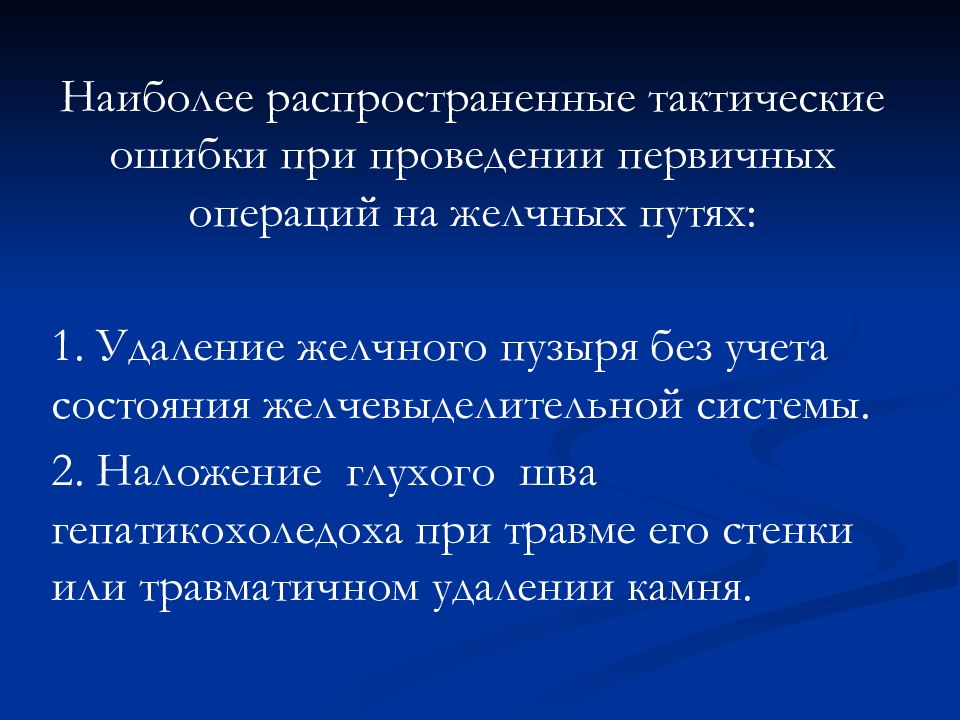 Наиболее распространенные тактические ошибки при проведении первичных операций на желчных путях:

1. Удаление желчного пузыря без учета состояния желчевыделительной системы.

2. Наложение глухого шва гепатикохоледоха при травме его стенки или травматичном удалении камня.